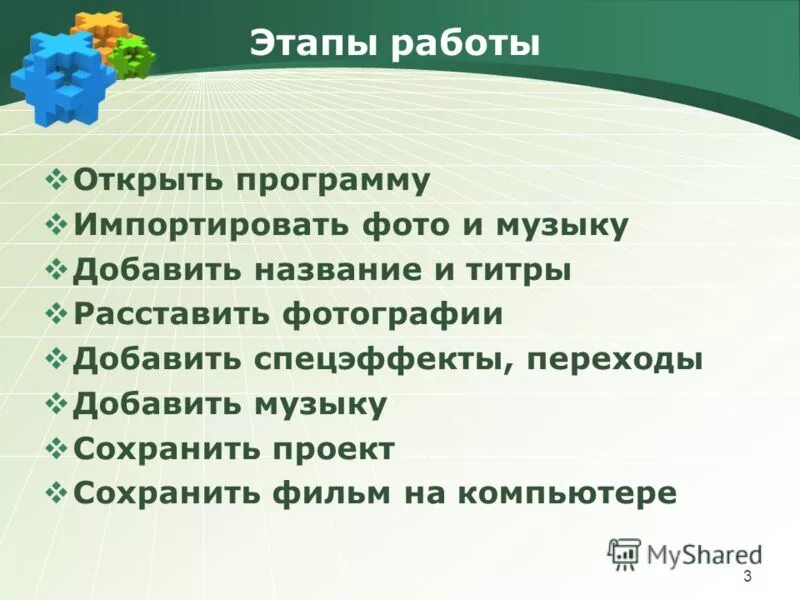 Этапы работы

❖ Открыть программу
❖ Импортировать фото и музыку
❖ Добавить название и титры
❖ Расставить фотографии
❖ Добавить спецэффекты, переходы
❖ Добавить музыку
❖ Сохранить проект
❖ Сохранить фильм на компьютере

MyShared

3